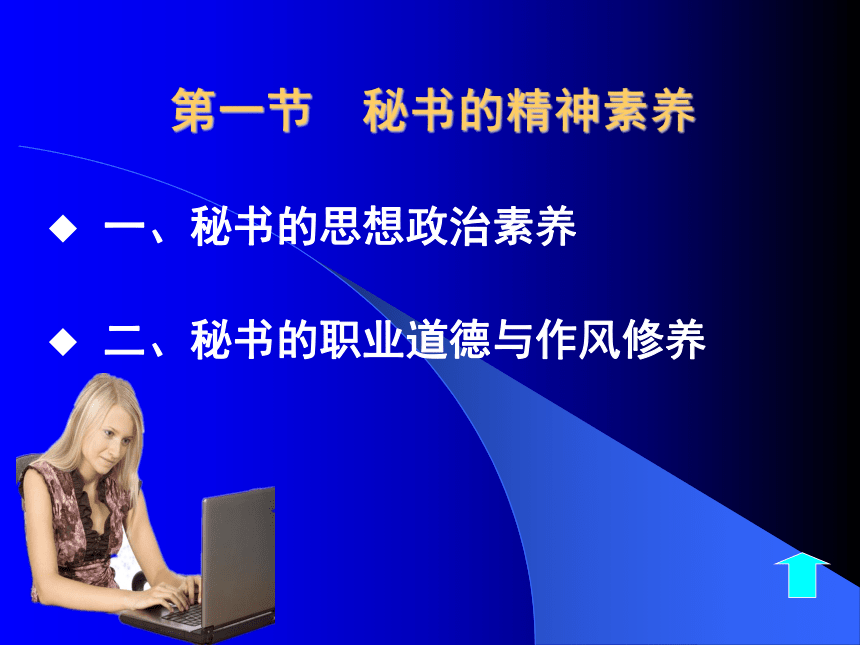 第一节　秘书的精神素养

◆ 一、秘书的思想政治素养

◆ 二、秘书的职业道德与作风修养